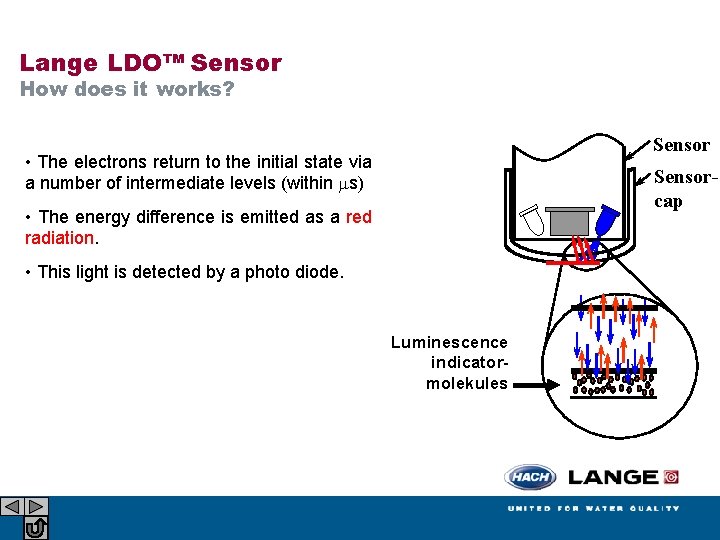 Lange LDO™ Sensor
How does it works?

• The electrons return to the initial state via a number of intermediate levels (within $\mu$s)

• The energy difference is emitted as a red radiation.

• This light is detected by a photo diode.

Sensor

Sensor-cap

Luminescence indicator-molekules

HACH LANGE

UNITED FOR WATER QUALITY